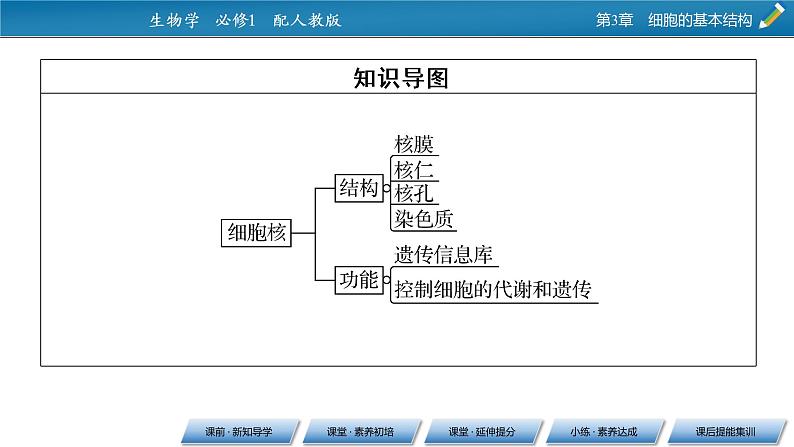 生物学　必修1　配人教版

第3章　细胞的基本结构

知识导图

细胞核

结构

核膜

核仁

核孔

染色质

功能

遗传信息库

控制细胞的代谢和遗传

课前·新知导学

课堂·素养初培

课堂·延伸提分

小练·素养达成

课后提能集训